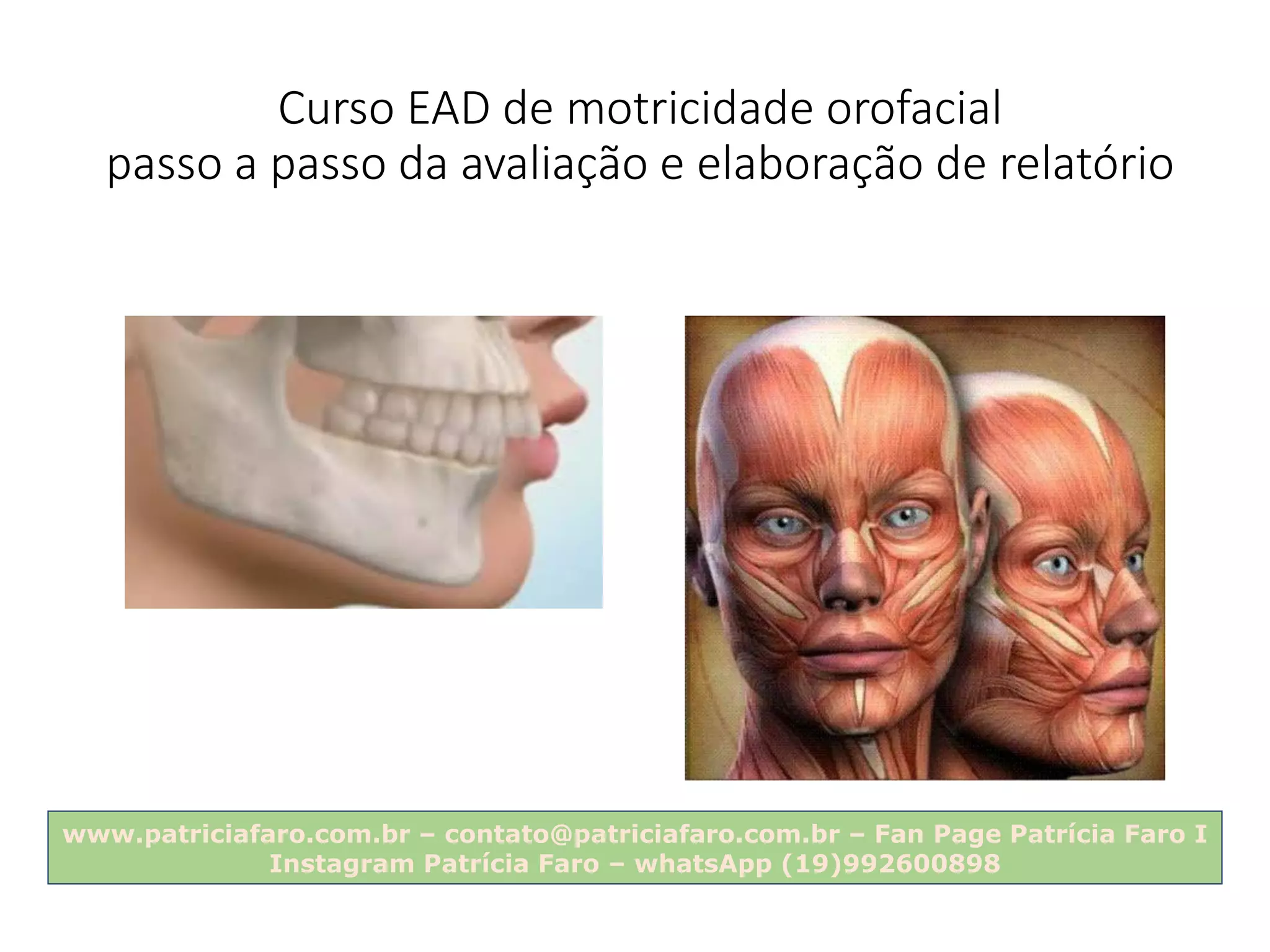 Curso EAD de motricidade orofacial
passo a passo da avaliação e elaboração de relatório

www.patriciafaro.com.br – contato@patriciafaro.com.br – Fan Page Patrícia Faro I Instagram Patrícia Faro – whatsApp (19)992600898